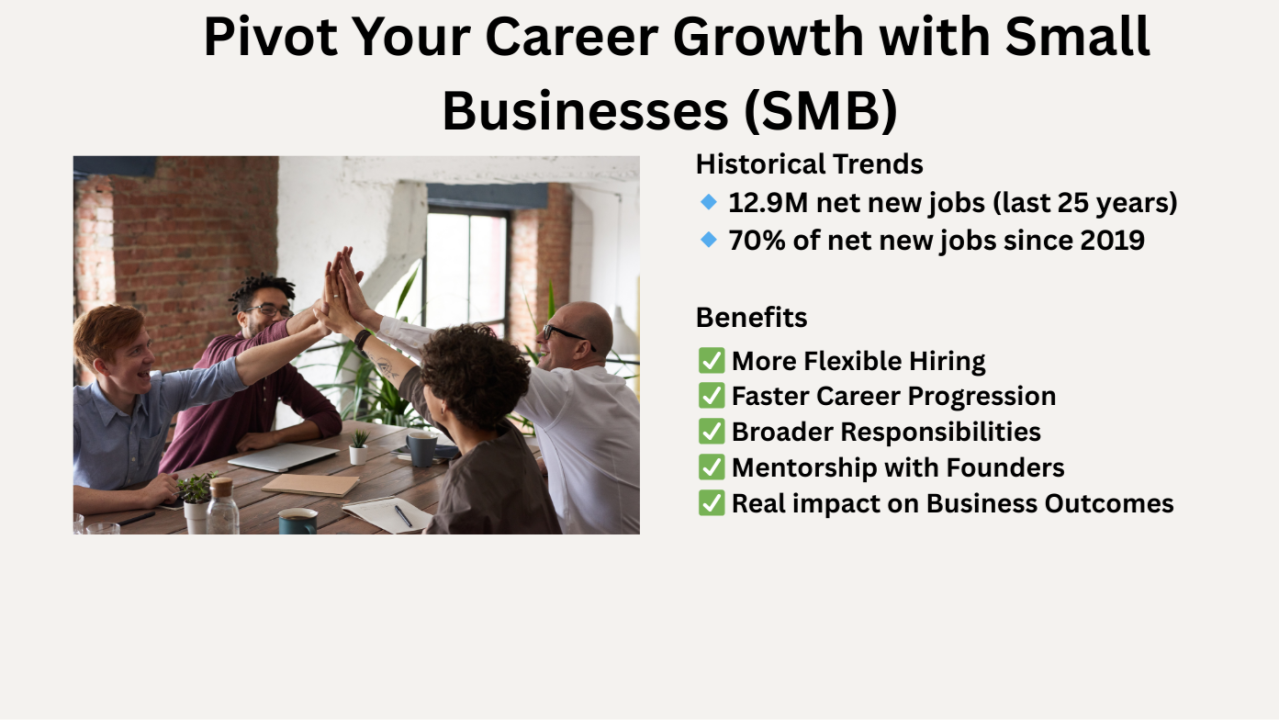 Pivot Your Career Growth with Small Businesses (SMB)

Historical Trends
🔹 12.9M net new jobs (last 25 years)
🔹 70% of net new jobs since 2019

Benefits
✅ More Flexible Hiring
✅ Faster Career Progression
✅ Broader Responsibilities
✅ Mentorship with Founders
✅ Real impact on Business Outcomes